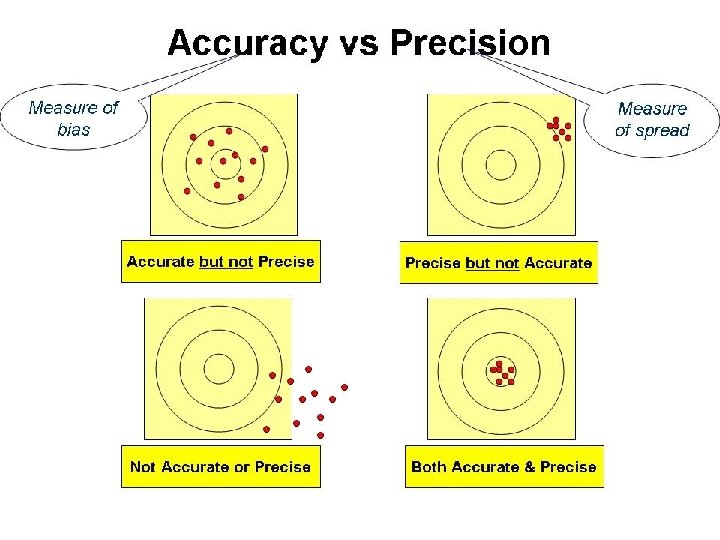 Accuracy vs Precision

Measure of bias

Measure of spread

Accurate but not Precise

Precise but not Accurate

Not Accurate or Precise

Both Accurate & Precise